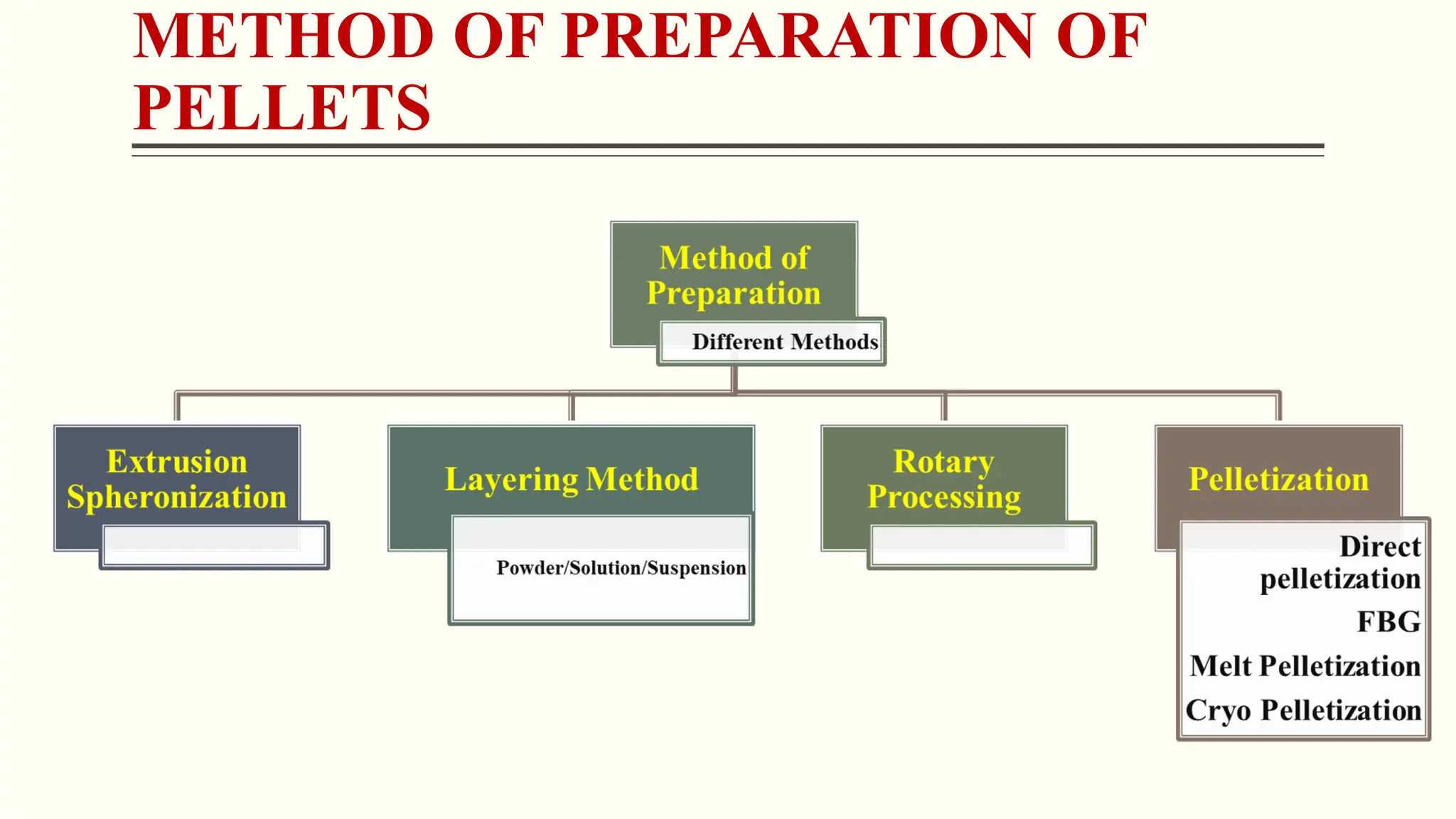 METHOD OF PREPARATION OF PELLETS

Method of Preparation

Different Methods

Extrusion Spheronization

Layering Method

Powder/Solution/Suspension

Rotary Processing

Pelletization

Direct pelletization

FBG

Melt Pelletization

Cryo Pelletization